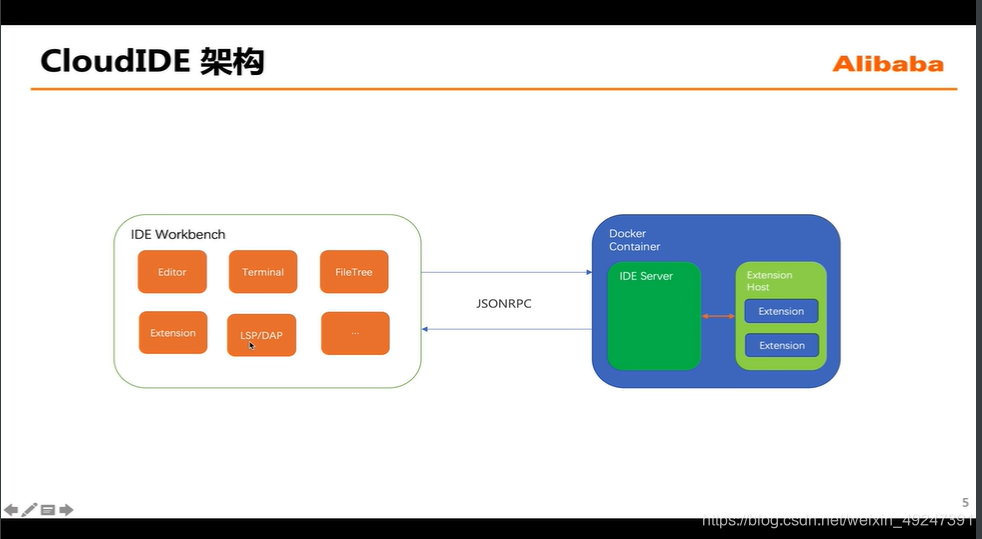 CloudIDE 架构

Alibaba

IDE Workbench

Editor

Terminal

FileTree

Extension

LSP/DAP

...

JSONRPC

Docker Container

IDE Server

Extension Host

Extension

Extension

5

https://blog.csdn.net/weixin_49247391